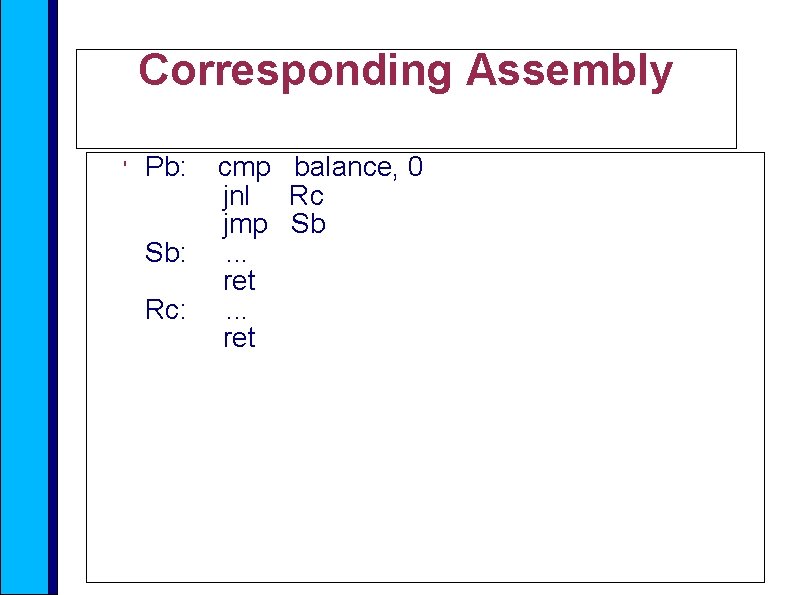 Corresponding Assembly

Pb: cmp balance, 0
jnl Rc
jmp Sb
Sb: ...
ret
Rc: ...
ret